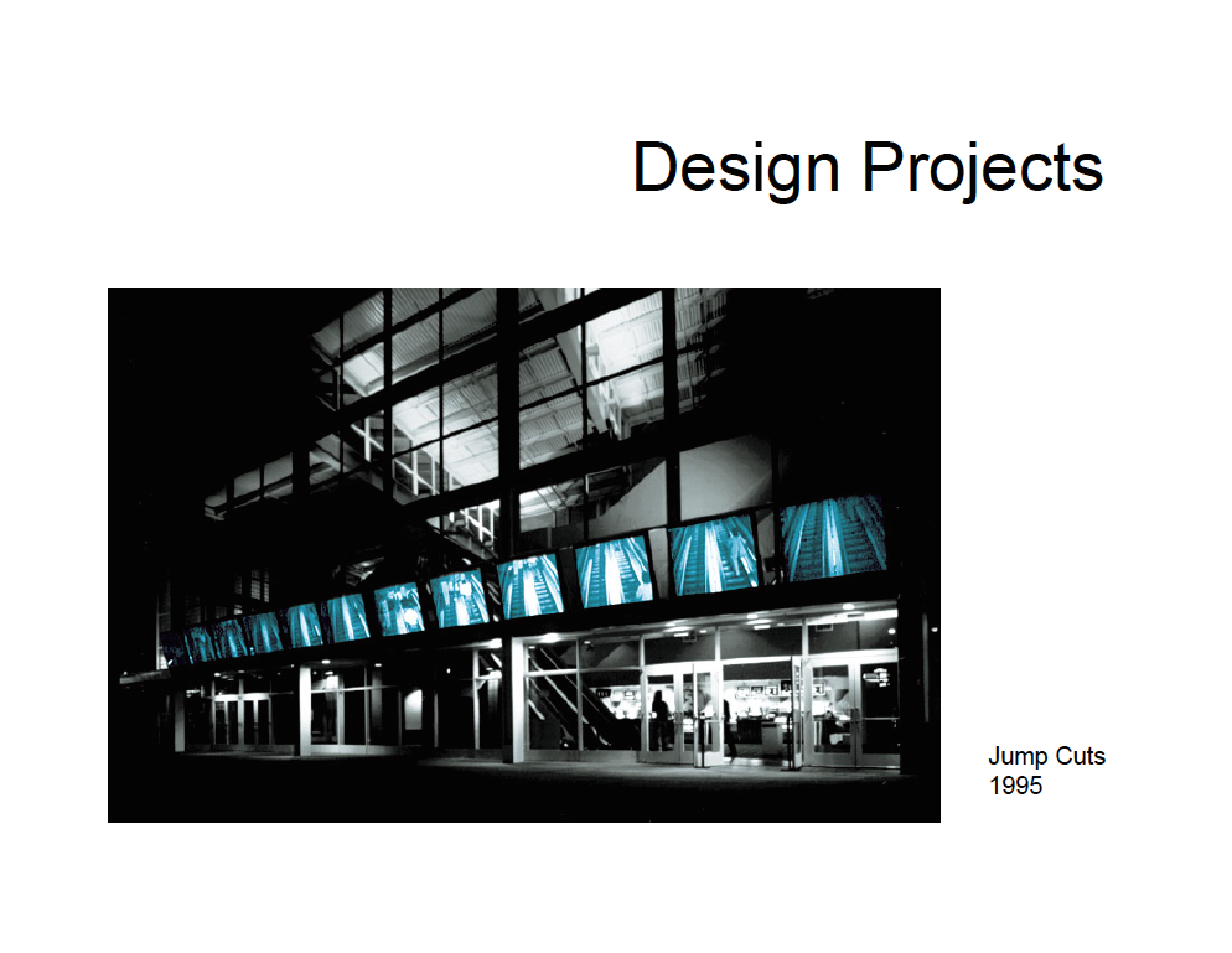 Design Projects

Jump Cuts
1995